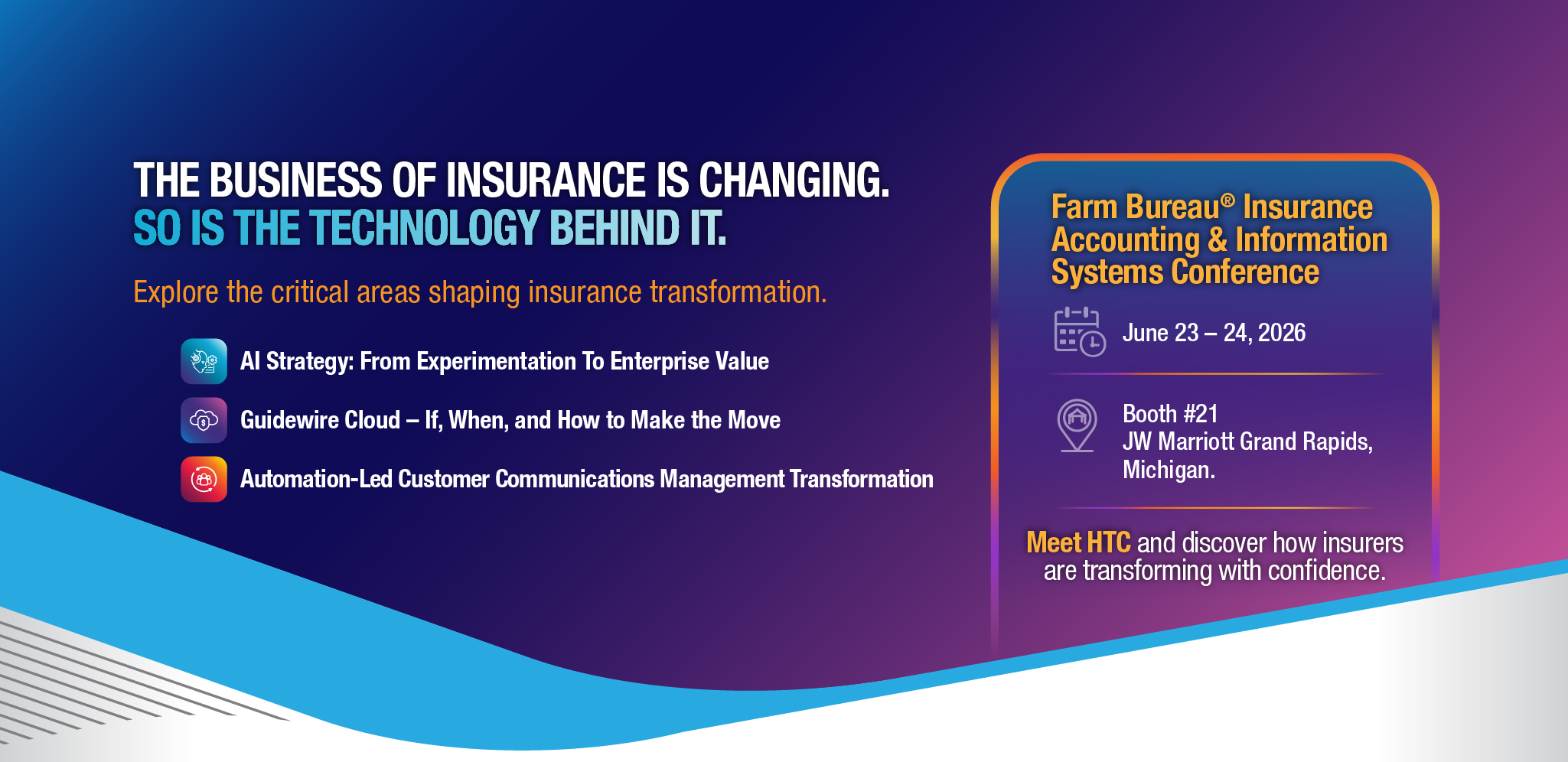 THE BUSINESS OF INSURANCE IS CHANGING.
SO IS THE TECHNOLOGY BEHIND IT.

Explore the critical areas shaping insurance transformation.

AI Strategy: From Experimentation To Enterprise Value

Guidewire Cloud – If, When, and How to Make the Move

Automation-Led Customer Communications Management Transformation

Farm Bureau® Insurance Accounting & Information Systems Conference

June 23 – 24, 2026

Booth #21
JW Marriott Grand Rapids, Michigan.

Meet HTC and discover how insurers are transforming with confidence.